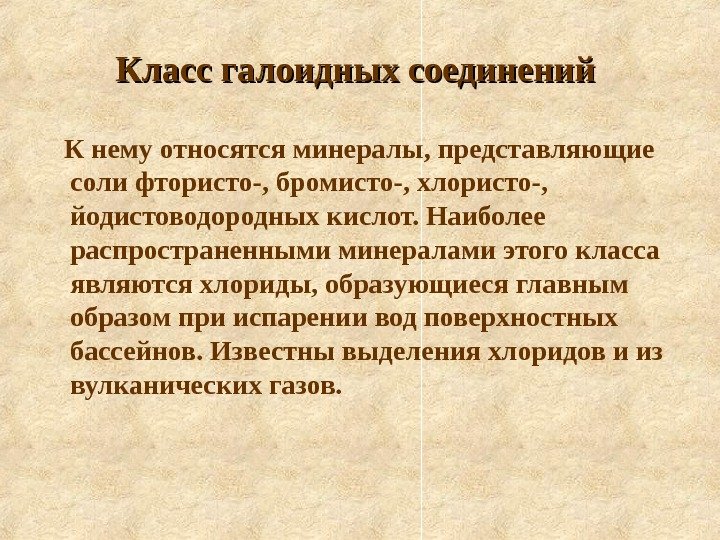 Класс галоидных соединений

К нему относятся минералы, представляющие соли фтористо-, бромисто-, хлористо-, йодистоводородных кислот. Наиболее распространенными минералами этого класса являются хлориды, образующиеся главным образом при испарении вод поверхностных бассейнов. Известны выделения хлоридов и из вулканических газов.